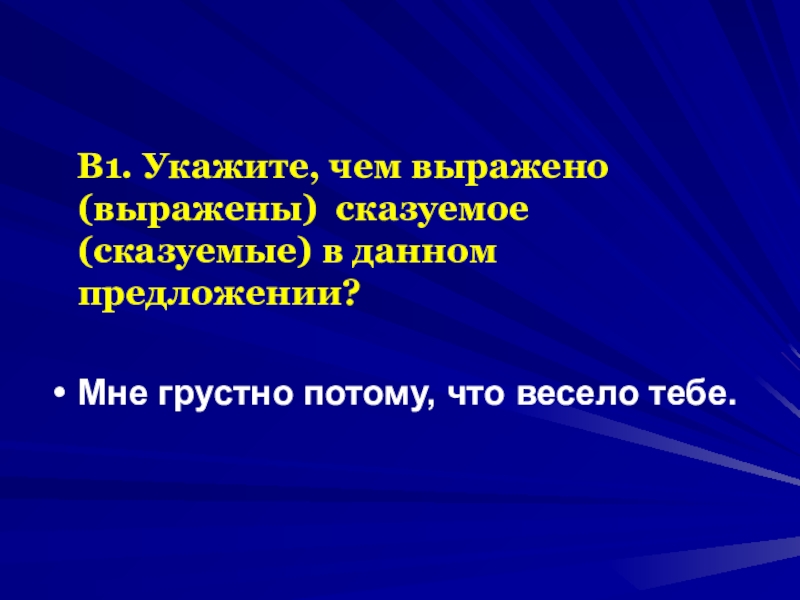 В1. Укажите, чем выражено (выражены) сказуемое (сказуемые) в данном предложении?

• Мне грустно потому, что весело тебе.